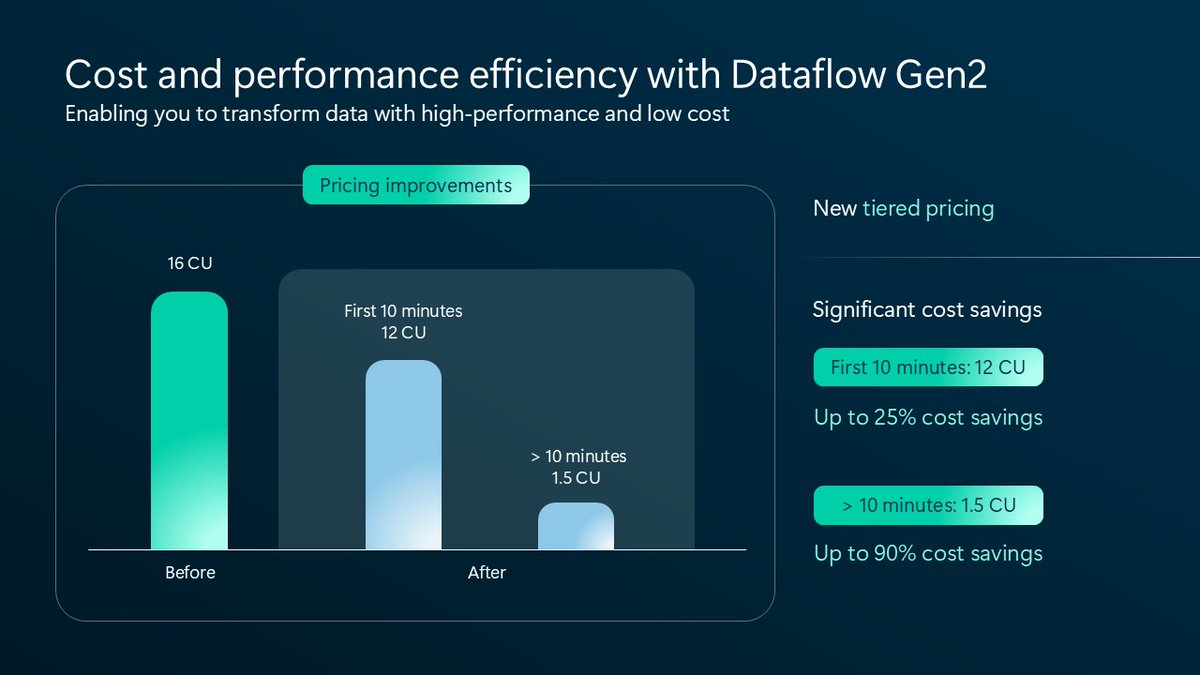 Cost and performance efficiency with Dataflow Gen2
Enabling you to transform data with high-performance and low cost

Pricing improvements

16 CU

First 10 minutes
12 CU

> 10 minutes
1.5 CU

Before

After

New tiered pricing

Significant cost savings

First 10 minutes: 12 CU

Up to 25% cost savings

> 10 minutes: 1.5 CU

Up to 90% cost savings